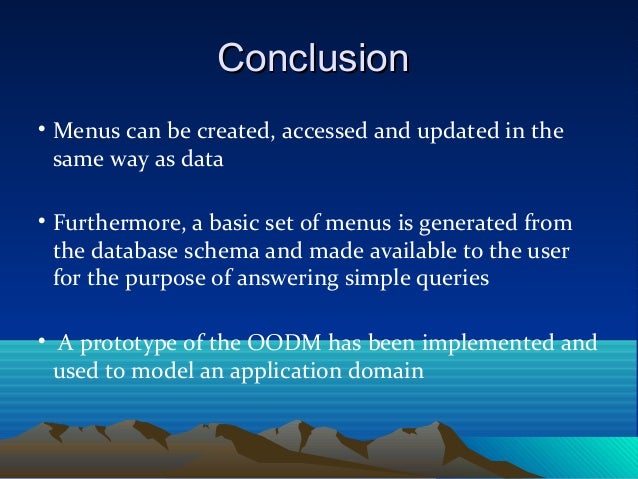 Conclusion

• Menus can be created, accessed and updated in the same way as data

• Furthermore, a basic set of menus is generated from the database schema and made available to the user for the purpose of answering simple queries

• A prototype of the OODM has been implemented and used to model an application domain